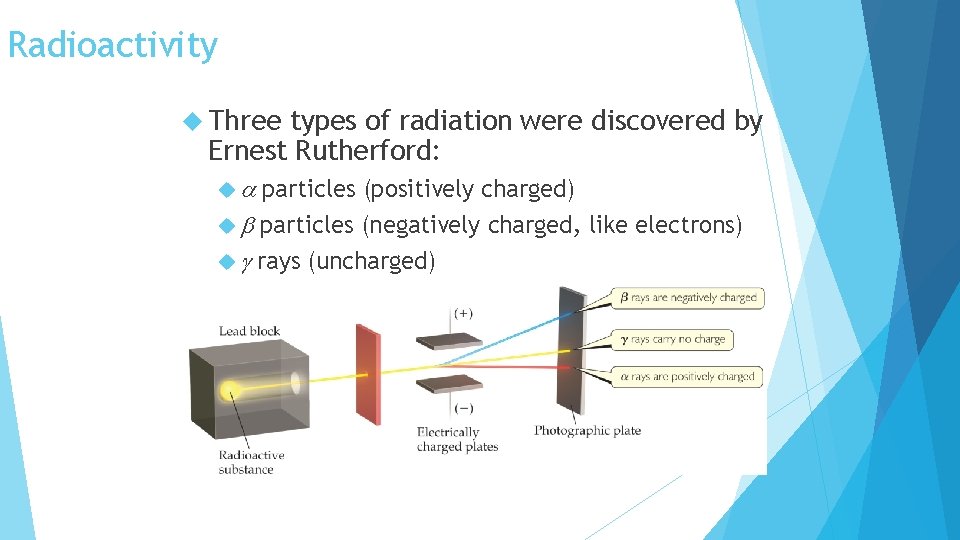 Radioactivity

Three types of radiation were discovered by Ernest Rutherford:

$\alpha$ particles (positively charged)

$\beta$ particles (negatively charged, like electrons)

$\gamma$ rays (uncharged)

Lead block

Radioactive substance

(+)

(−)

Electrically charged plates

Photographic plate

$\beta$ rays are negatively charged

$\gamma$ rays carry no charge

$\alpha$ rays are positively charged